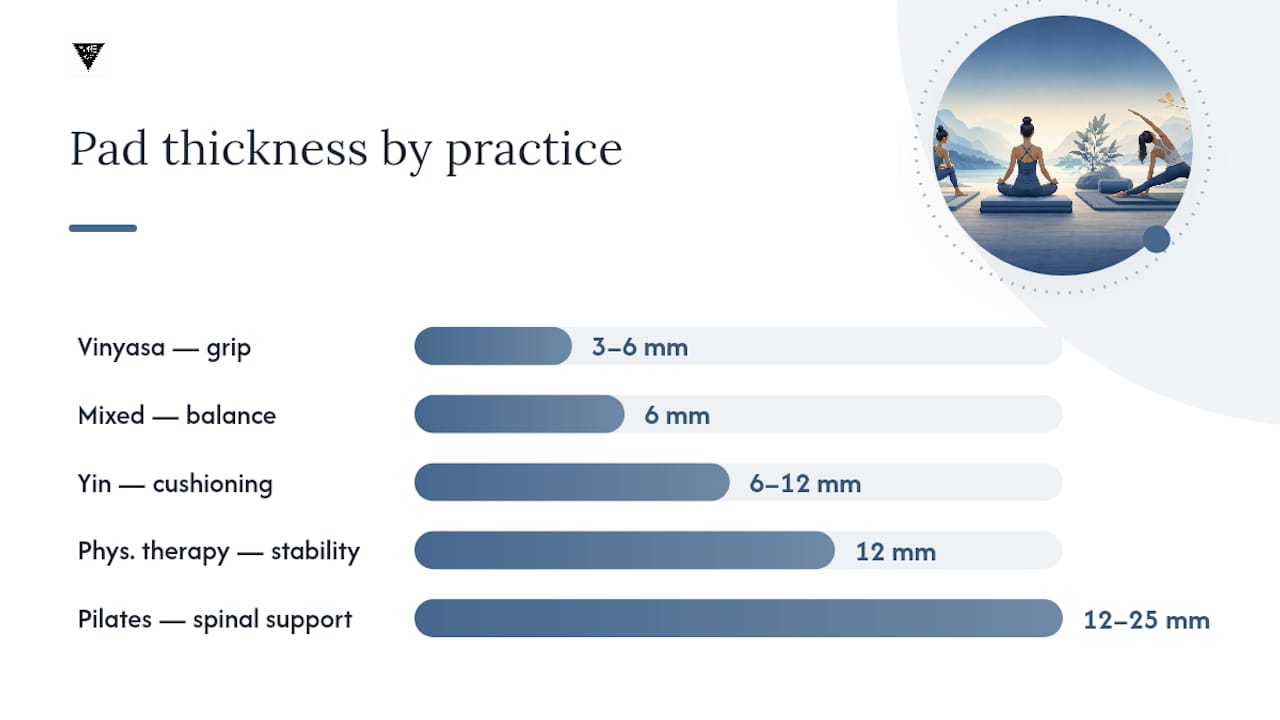 Pad thickness by practice

Vinyasa — grip
3–6 mm

Mixed — balance
6 mm

Yin — cushioning
6–12 mm

Phys. therapy — stability
12 mm

Pilates — spinal support
12–25 mm